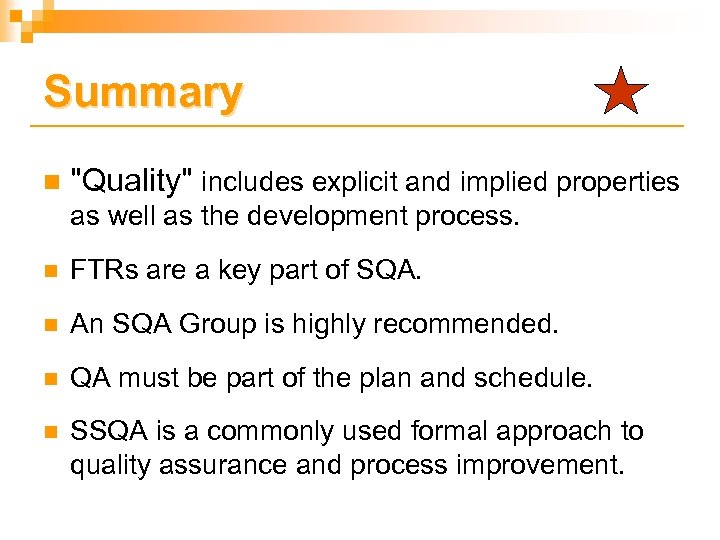 Summary

"Quality" includes explicit and implied properties as well as the development process.

FTRs are a key part of SQA.

An SQA Group is highly recommended.

QA must be part of the plan and schedule.

SSQA is a commonly used formal approach to quality assurance and process improvement.